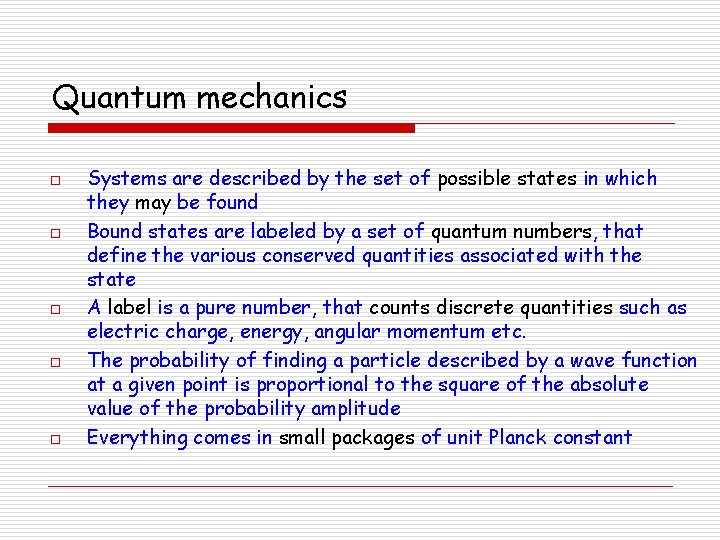 Quantum mechanics

□ Systems are described by the set of possible states in which they may be found

□ Bound states are labeled by a set of quantum numbers, that define the various conserved quantities associated with the state

□ A label is a pure number, that counts discrete quantities such as electric charge, energy, angular momentum etc.

□ The probability of finding a particle described by a wave function at a given point is proportional to the square of the absolute value of the probability amplitude

□ Everything comes in small packages of unit Planck constant